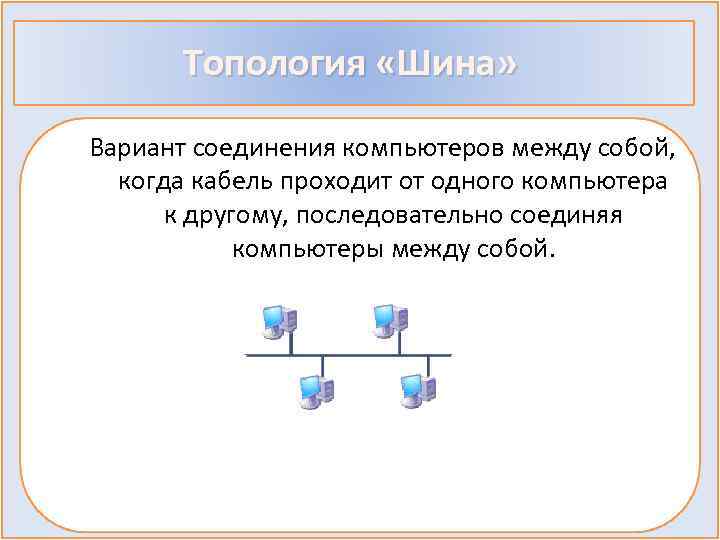 Топология «Шина»

Вариант соединения компьютеров между собой, когда кабель проходит от одного компьютера к другому, последовательно соединяя компьютеры между собой.